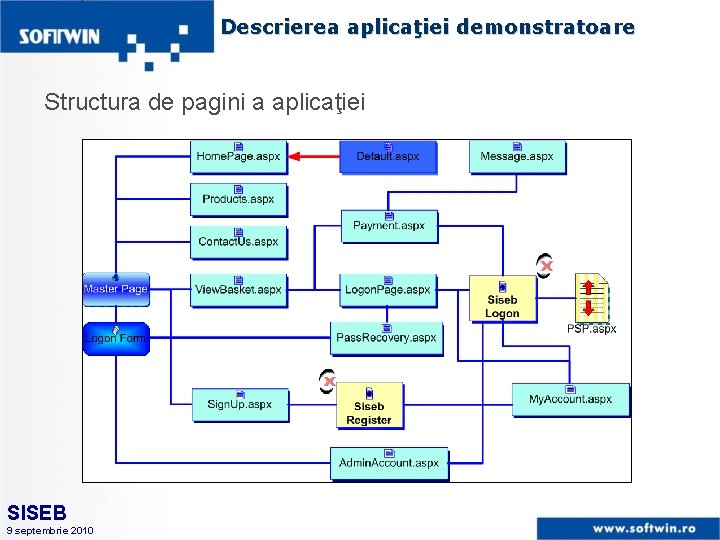 SOFTWIN

Descrierea aplicaţiei demonstratoare

Structura de pagini a aplicaţiei

HomePage.aspx

Default.aspx

Message.aspx

Products.aspx

Payment.aspx

ContactUs.aspx

Master Page

ViewBasket.aspx

LogonPage.aspx

Siseb Logon

PSP.aspx

Logon Form

PassRecovery.aspx

SignUp.aspx

Siseb Register

MyAccount.aspx

AdminAccount.aspx

SISEB
9 septembrie 2010

www.softwin.ro